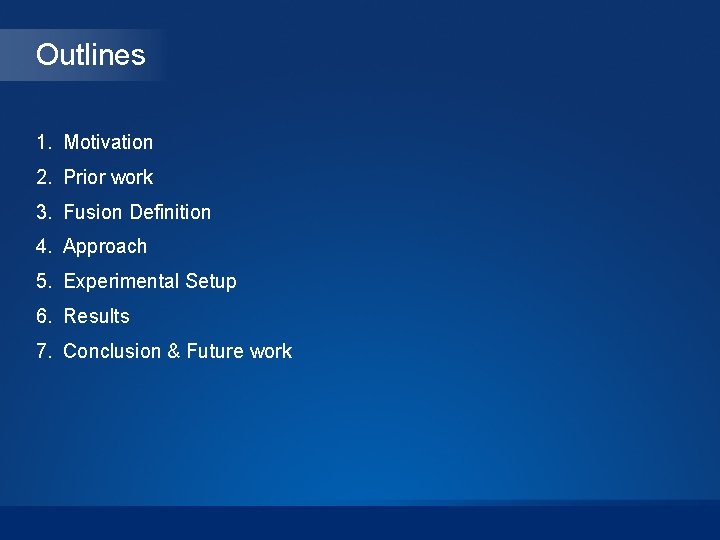 Outlines

1. Motivation
2. Prior work
3. Fusion Definition
4. Approach
5. Experimental Setup
6. Results
7. Conclusion & Future work